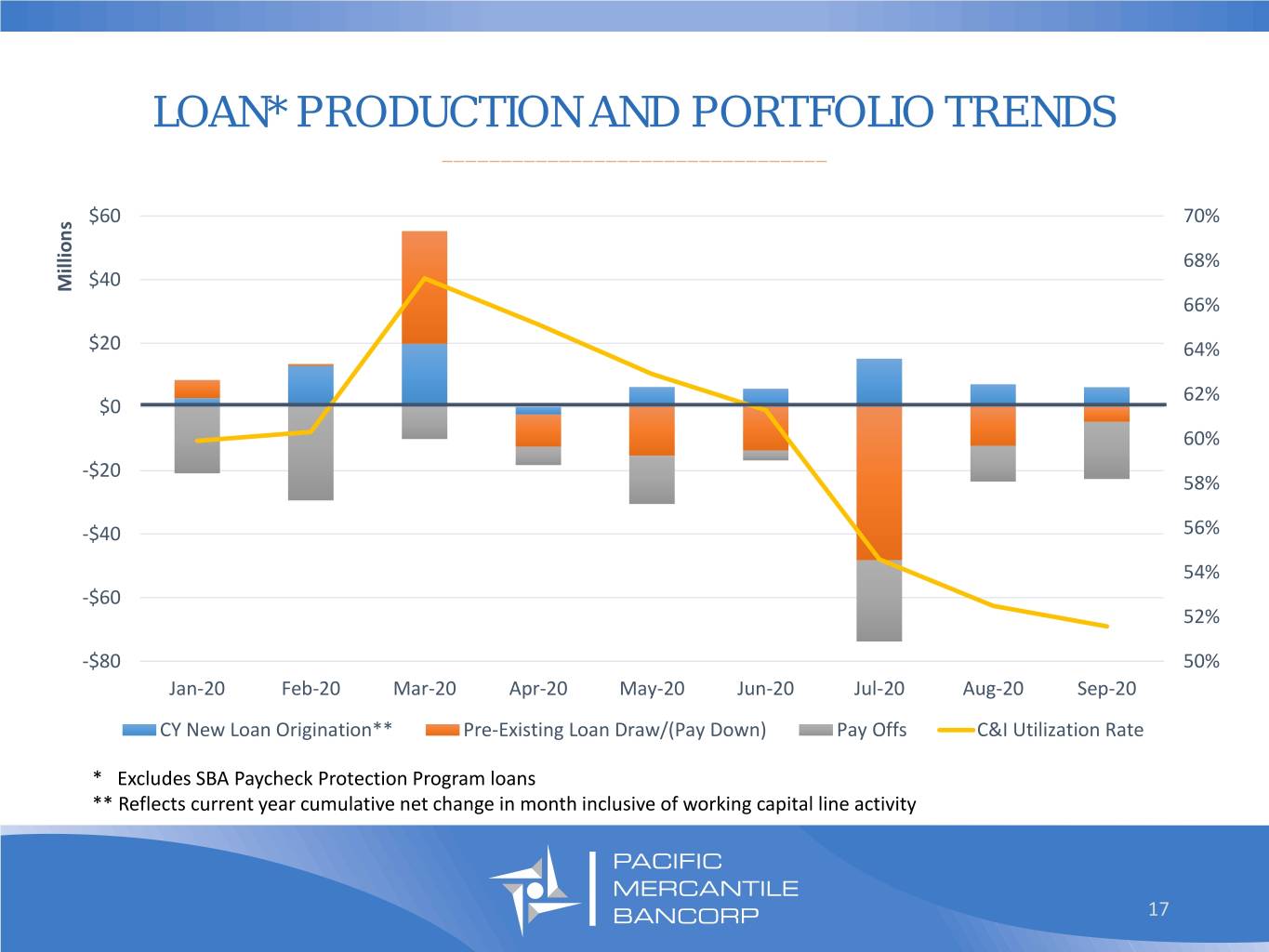 LOAN* PRODUCTION AND PORTFOLIO TRENDS

Millions

$60
$40
$20
$0
-$20
-$40
-$60
-$80

70%
68%
66%
64%
62%
60%
58%
56%
54%
52%
50%

Jan-20 Feb-20 Mar-20 Apr-20 May-20 Jun-20 Jul-20 Aug-20 Sep-20

CY New Loan Origination** Pre-Existing Loan Draw/(Pay Down) Pay Offs C&I Utilization Rate

* Excludes SBA Paycheck Protection Program loans
** Reflects current year cumulative net change in month inclusive of working capital line activity

PACIFIC MERCANTILE BANCORP

17